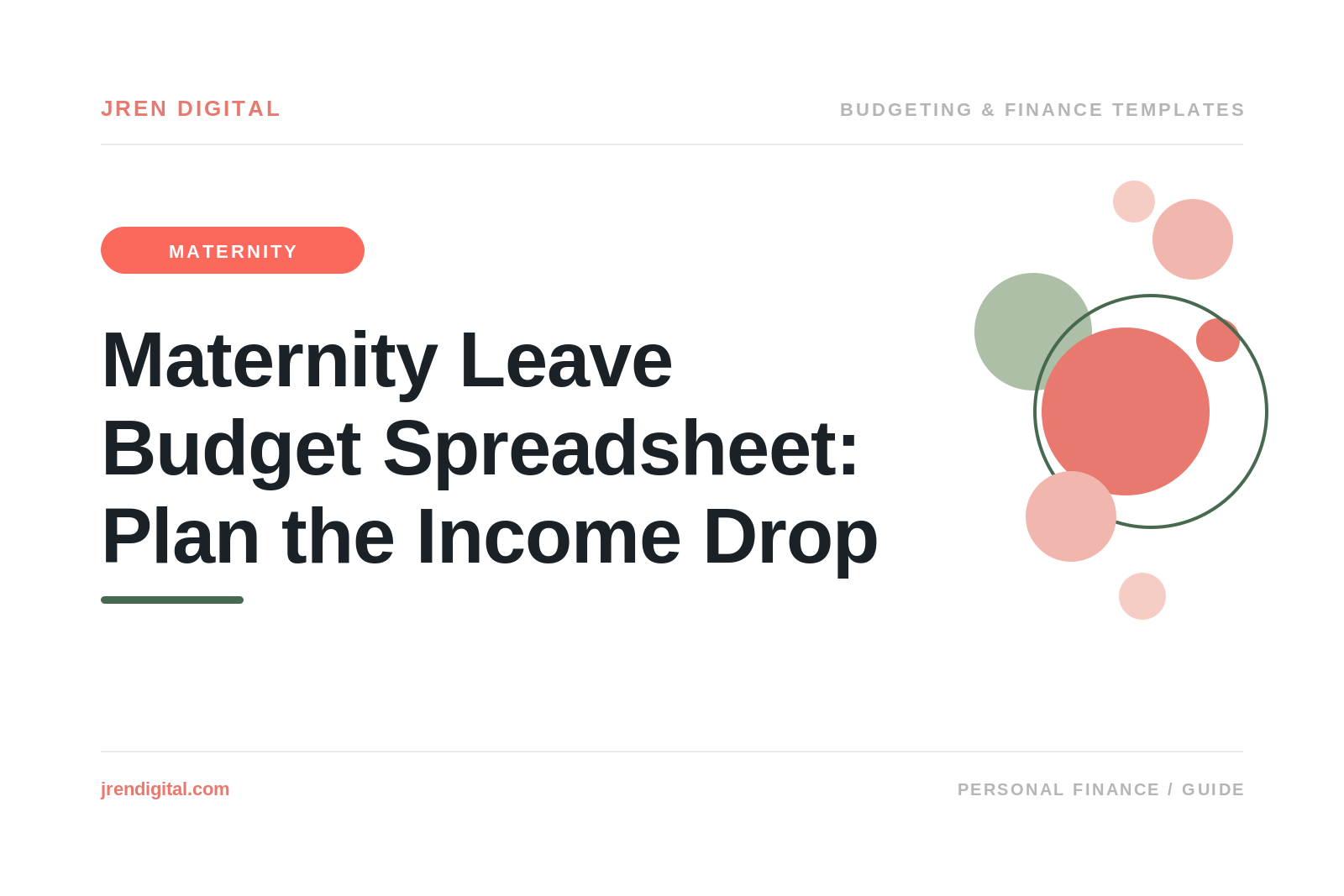 JREN DIGITAL

BUDGETING & FINANCE TEMPLATES

MATERNITY

Maternity Leave Budget Spreadsheet: Plan the Income Drop

jrendigital.com

PERSONAL FINANCE / GUIDE